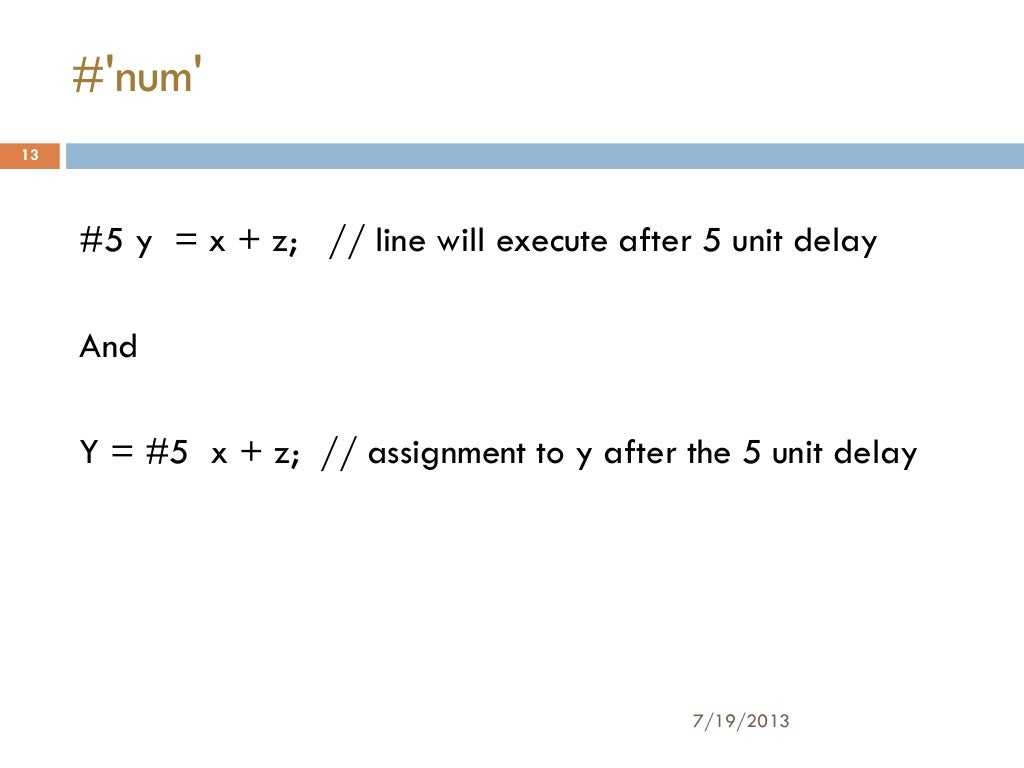 #'num'

13

#5 y = x + z; // line will execute after 5 unit delay

And

Y = #5 x + z; // assignment to y after the 5 unit delay

7/19/2013